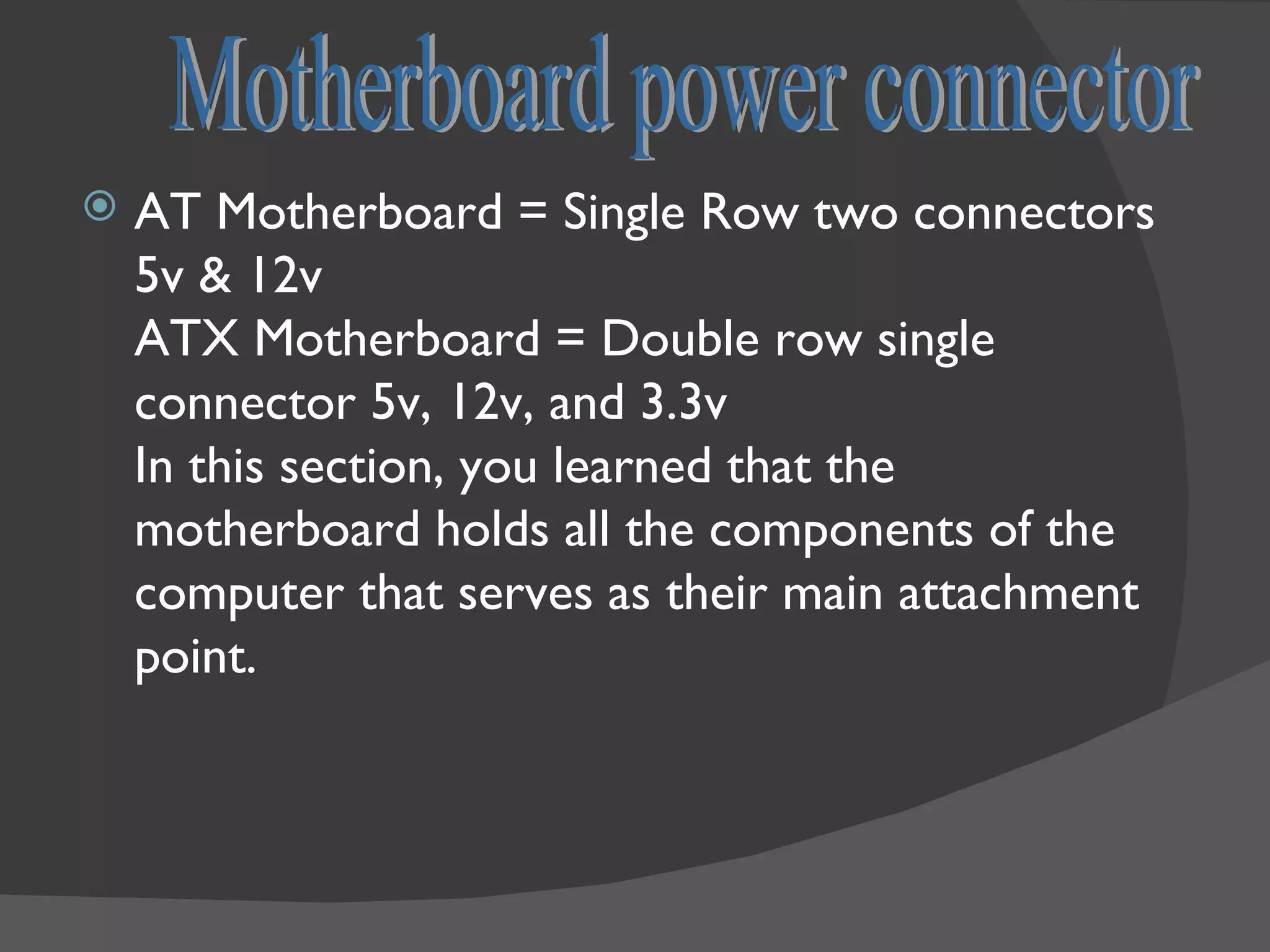 Motherboard power connector

AT Motherboard = Single Row two connectors 5v & 12v
ATX Motherboard = Double row single connector 5v, 12v, and 3.3v
In this section, you learned that the motherboard holds all the components of the computer that serves as their main attachment point.